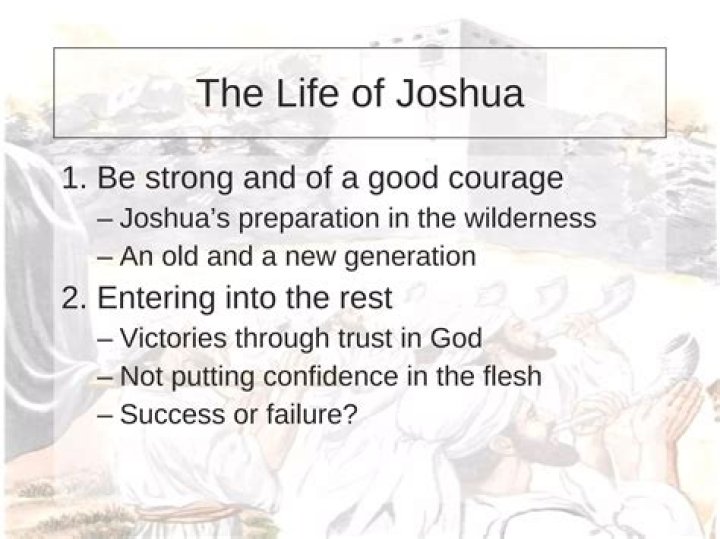 The Life of Joshua

1. Be strong and of a good courage
– Joshua's preparation in the wilderness
– An old and a new generation
2. Entering into the rest
– Victories through trust in God
– Not putting confidence in the flesh
– Success or failure?